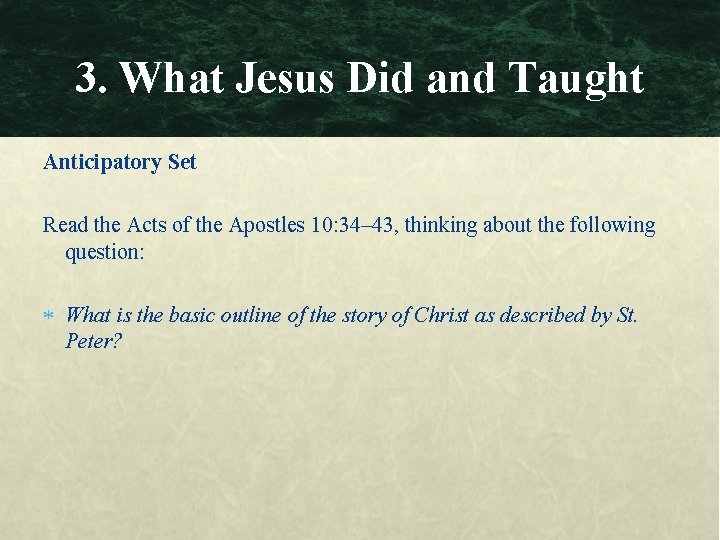 3. What Jesus Did and Taught

Anticipatory Set

Read the Acts of the Apostles 10:34–43, thinking about the following question:

* What is the basic outline of the story of Christ as described by St. Peter?